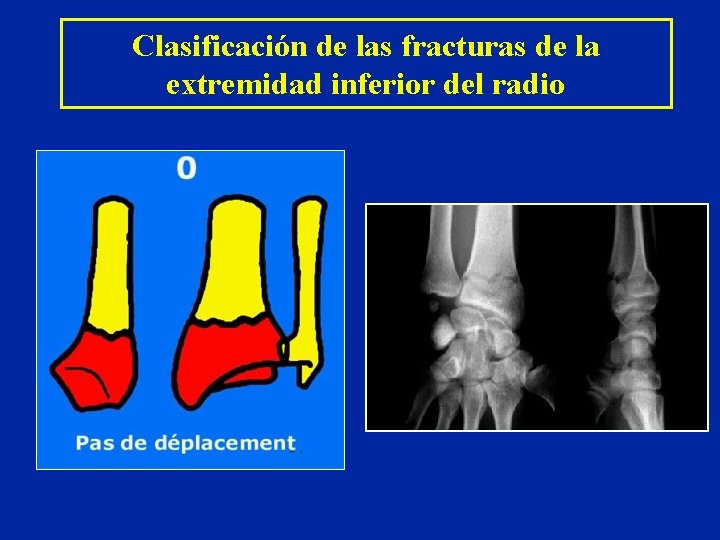 Clasificación de las fracturas de la extremidad inferior del radio

0

Pas de déplacement